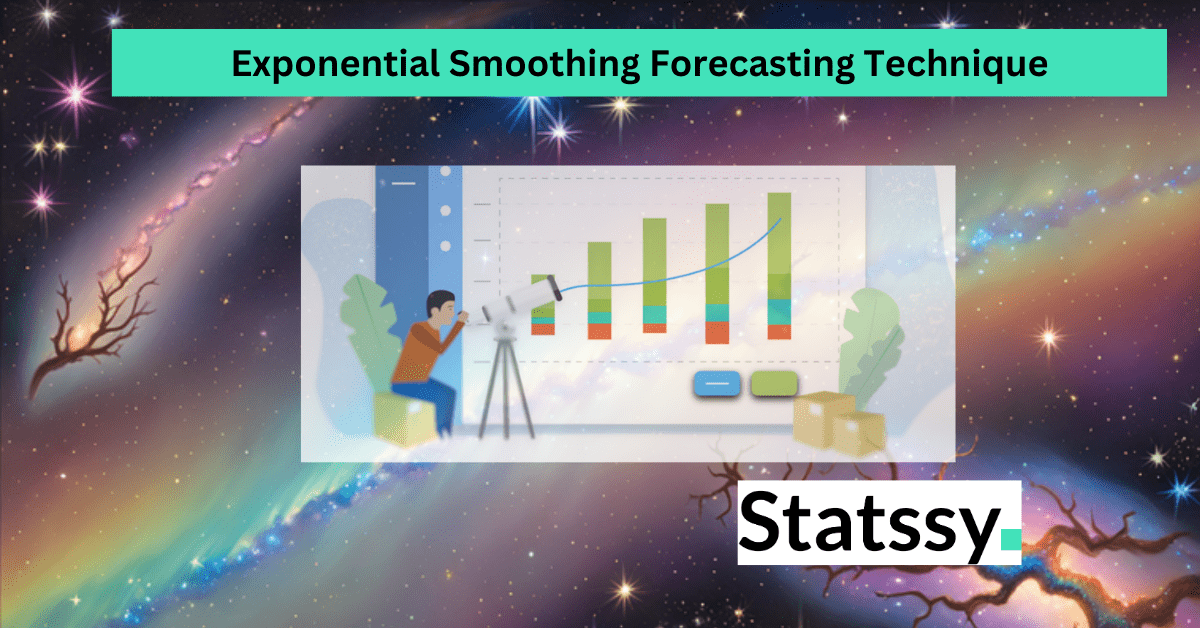 Exponential Smoothing Forecasting Technique

Statssy.